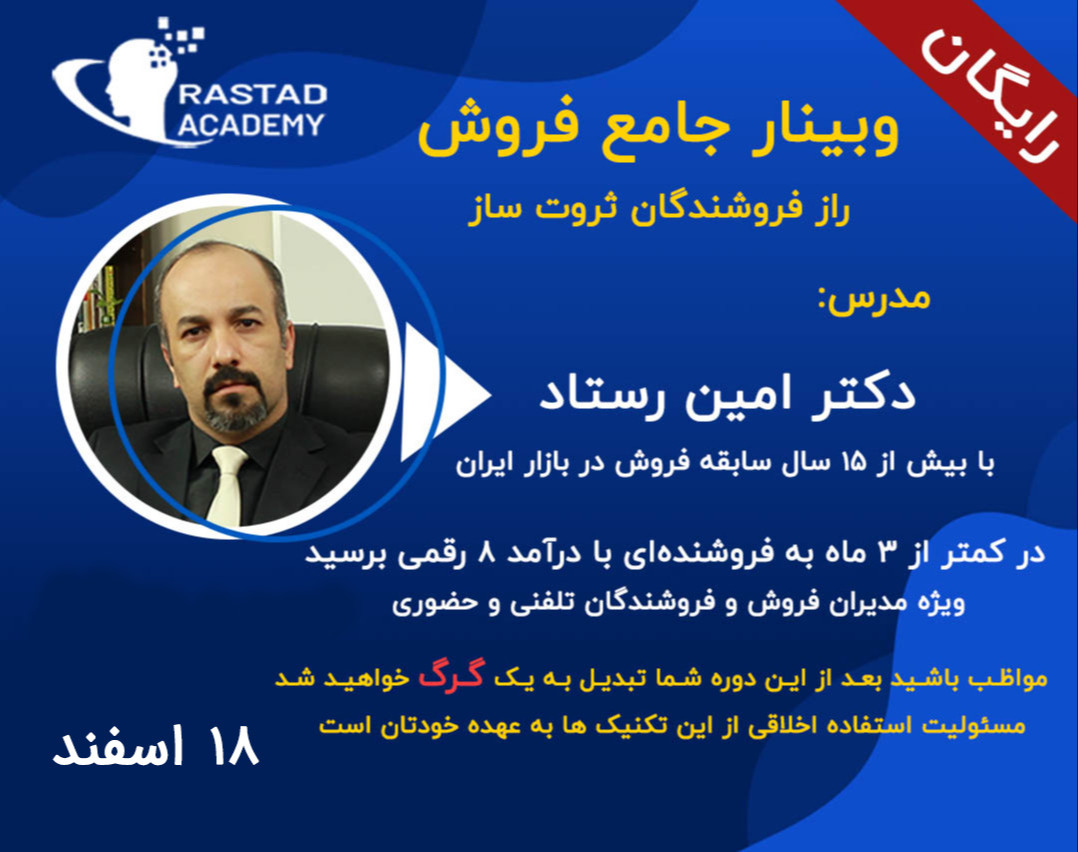 RASTAD ACADEMY

رایگان

وبینار جامع فروش

راز فروشندگان ثروت ساز

مدرس:

دکتر امین رستاد

با بیش از ۱۵ سال سابقه فروش در بازار ایران

در کمتر از ۳ ماه به فروشنده‌ای با درآمد ۸ رقمی برسید
ویژه مدیران فروش و فروشندگان تلفنی و حضوری

مواظب باشید بعد از این دوره شما تبدیل به یک گرگ خواهید شد
مسئولیت استفاده اخلاقی از این تکنیک ها به عهده خودتان است

۱۸ اسفند